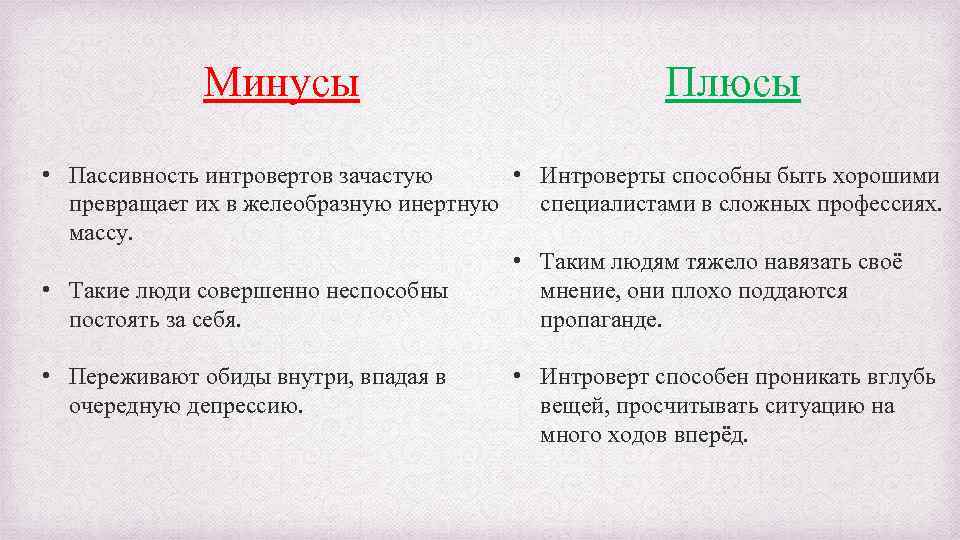 Минусы

• Пассивность интровертов зачастую превращает их в желеобразную инертную массу.

• Такие люди совершенно неспособны постоять за себя.

• Переживают обиды внутри, впадая в очередную депрессию.

Плюсы

• Интроверты способны быть хорошими специалистами в сложных профессиях.

• Таким людям тяжело навязать своё мнение, они плохо поддаются пропаганде.

• Интроверт способен проникать вглубь вещей, просчитывать ситуацию на много ходов вперёд.